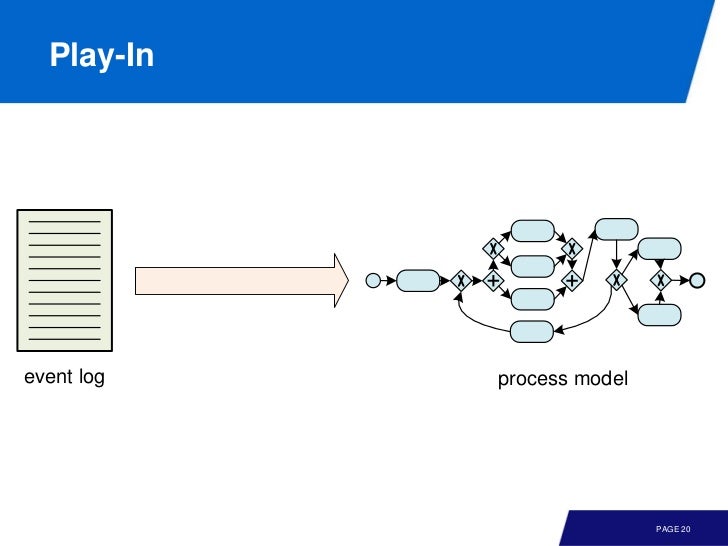 Play-In

event log

process model

PAGE 20